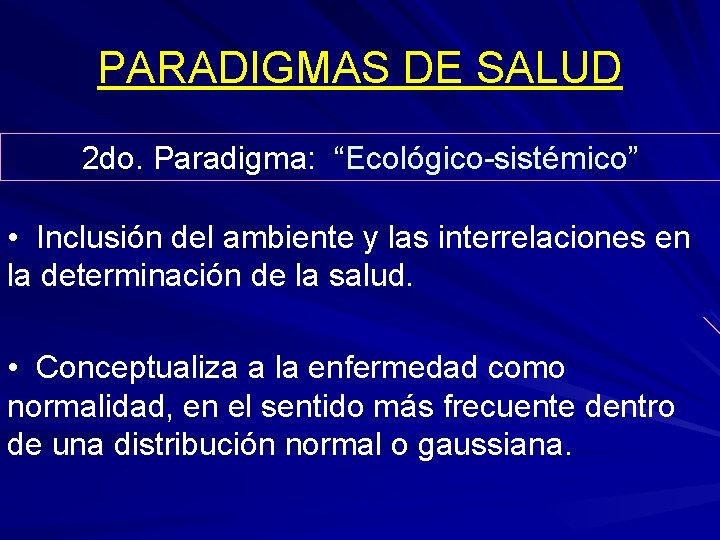 PARADIGMAS DE SALUD

2do. Paradigma: “Ecológico-sistémico”

• Inclusión del ambiente y las interrelaciones en la determinación de la salud.

• Conceptualiza a la enfermedad como normalidad, en el sentido más frecuente dentro de una distribución normal o gaussiana.